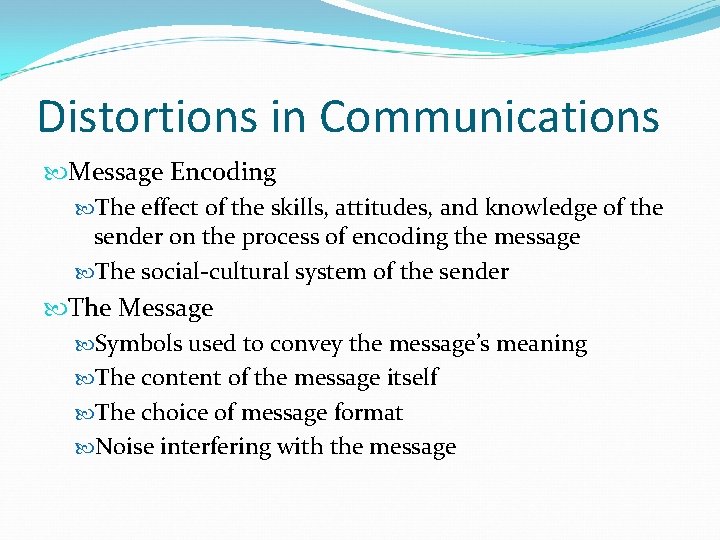 Distortions in Communications

Message Encoding

The effect of the skills, attitudes, and knowledge of the sender on the process of encoding the message

The social-cultural system of the sender

The Message

Symbols used to convey the message's meaning

The content of the message itself

The choice of message format

Noise interfering with the message